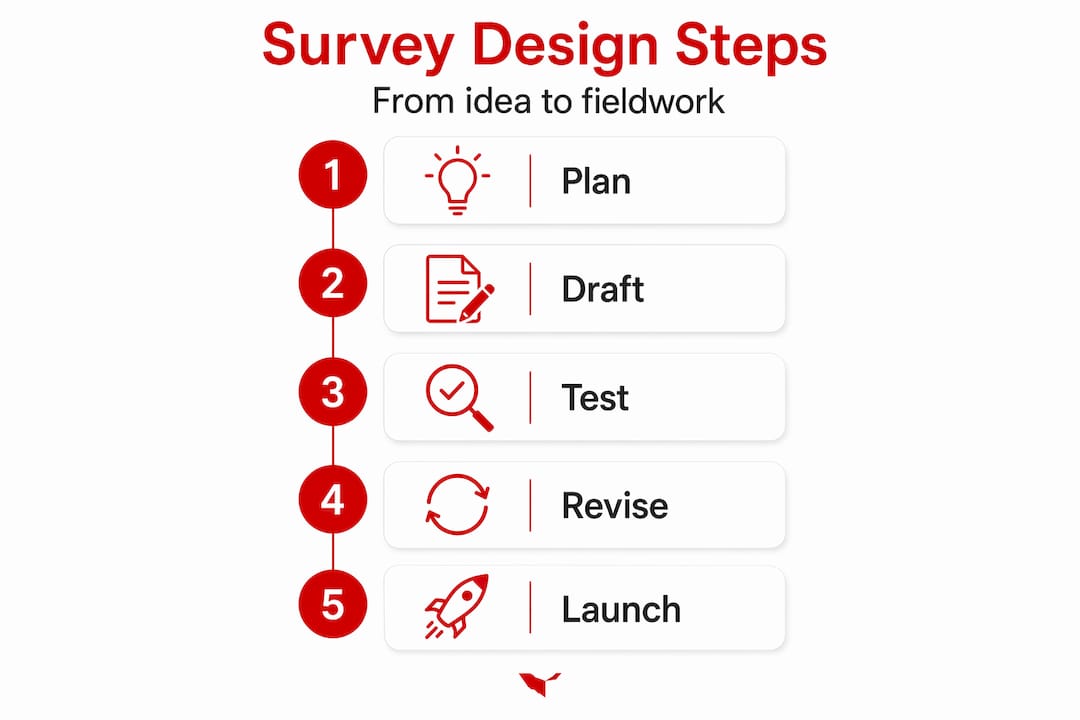 Survey Design Steps

From idea to fieldwork

1 Plan

2 Draft

3 Test

4 Revise

5 Launch